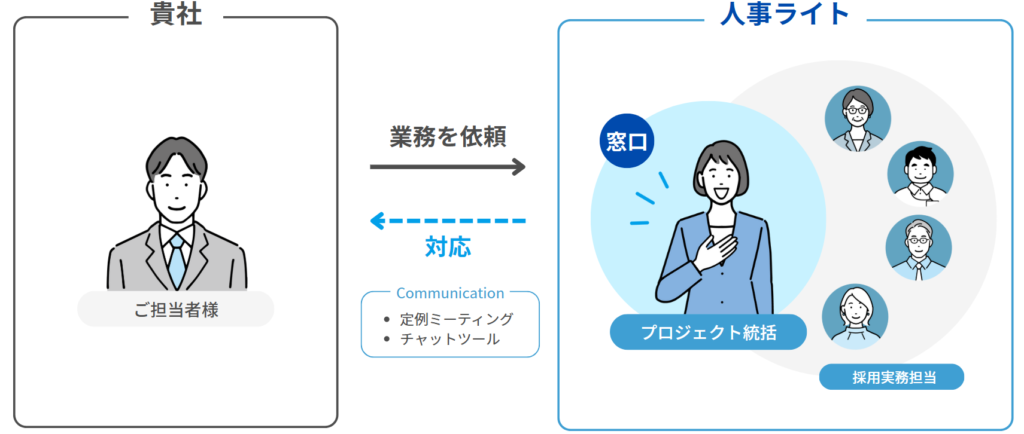 貴社

ご担当者様

業務を依頼

対応

Communication
• 定例ミーティング
• チャットツール

人事ライト

窓口

プロジェクト統括

採用実務担当